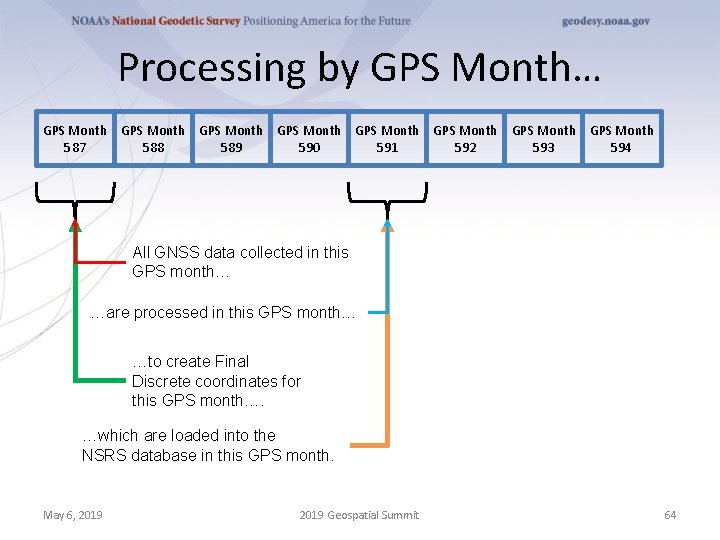 NOAA's National Geodetic Survey Positioning America for the Future

geodesy.noaa.gov

Processing by GPS Month…

| GPS Month 587 | GPS Month 588 | GPS Month 589 | GPS Month 590 | GPS Month 591 | GPS Month 592 | GPS Month 593 | GPS Month 594 |
|---|---|---|---|---|---|---|---|

All GNSS data collected in this GPS month…

…are processed in this GPS month…

…to create Final Discrete coordinates for this GPS month….

…which are loaded into the NSRS database in this GPS month.

May 6, 2019

2019 Geospatial Summit

64